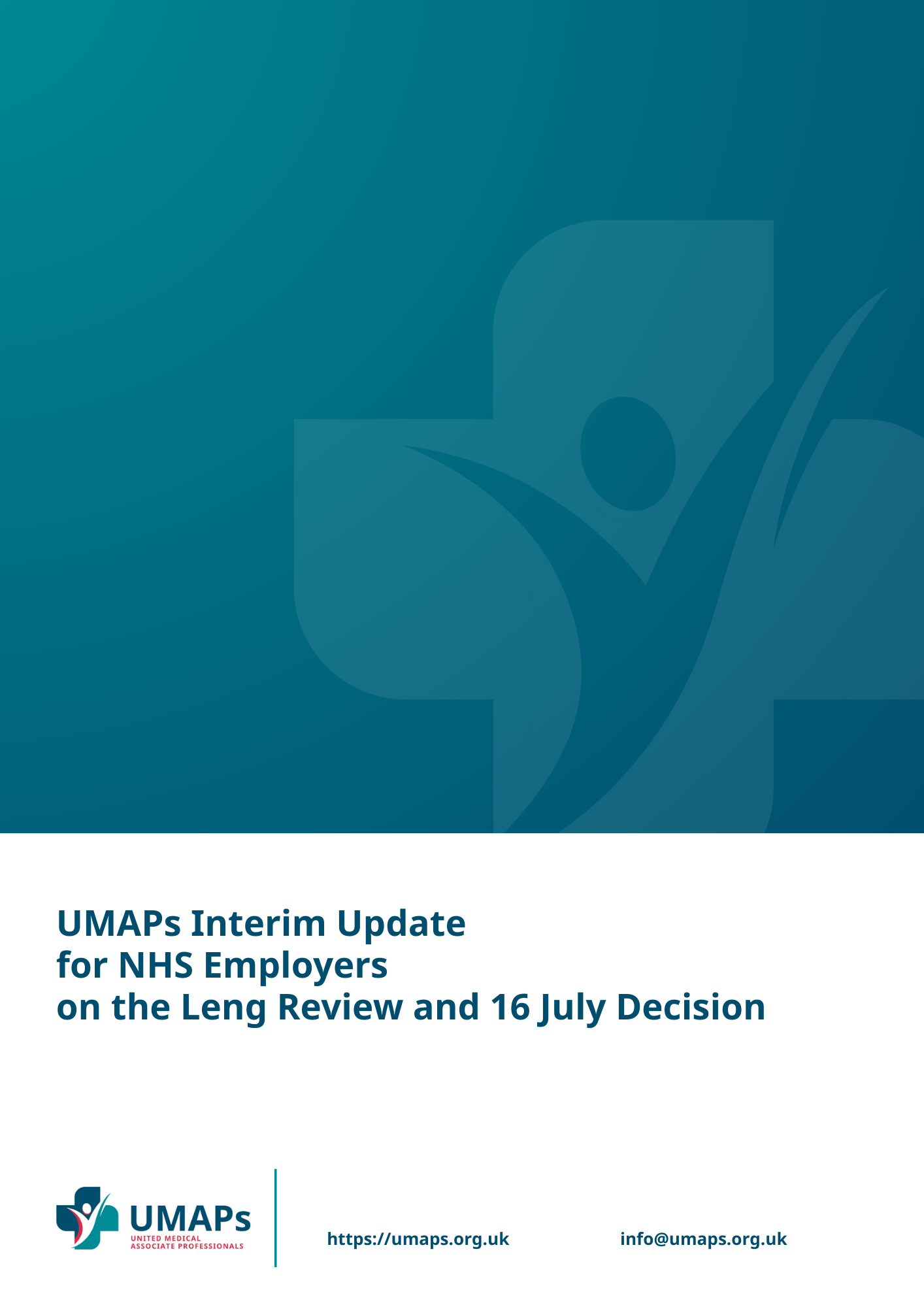 UMAPs Interim Update
for NHS Employers
on the Leng Review and 16 July Decision

UMAPs
UNITED MEDICAL ASSOCIATE PROFESSIONALS

https://umaps.org.uk

info@umaps.org.uk